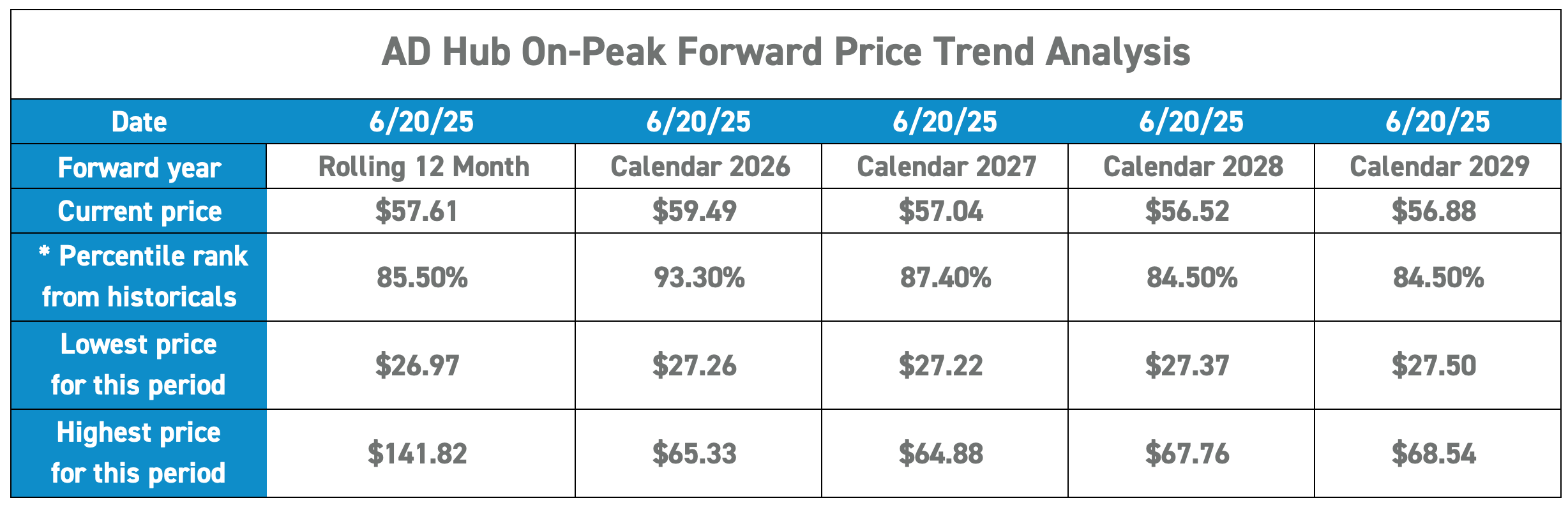 AD Hub On-Peak Forward Price Trend Analysis

| Date | 6/20/25 | 6/20/25 | 6/20/25 | 6/20/25 | 6/20/25 |
|---|---|---|---|---|---|
| Forward year | Rolling 12 Month | Calendar 2026 | Calendar 2027 | Calendar 2028 | Calendar 2029 |
| Current price | \$57.61 | \$59.49 | \$57.04 | \$56.52 | \$56.88 |
| * Percentile rank from historicals | 85.50% | 93.30% | 87.40% | 84.50% | 84.50% |
| Lowest price for this period | \$26.97 | \$27.26 | \$27.22 | \$27.37 | \$27.50 |
| Highest price for this period | \$141.82 | \$65.33 | \$64.88 | \$67.76 | \$68.54 |